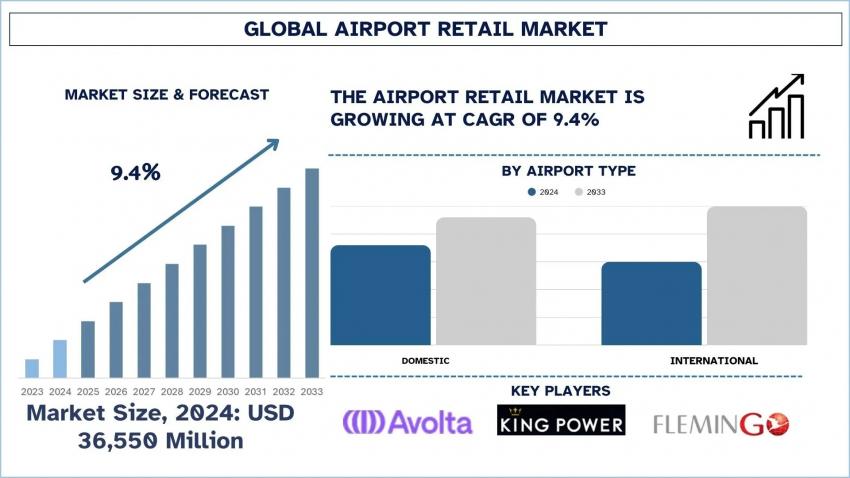 GLOBAL AIRPORT RETAIL MARKET

MARKET SIZE & FORECAST

9.4%

2023 2024 2025 2026 2027 2028 2029 2030 2031 2032 2033

Market Size, 2024: USD 36,550 Million

THE AIRPORT RETAIL MARKET IS GROWING AT CAGR OF 9.4%

BY AIRPORT TYPE

2024 2033

DOMESTIC

INTERNATIONAL

KEY PLAYERS

Avolta

KING POWER

FLEMINGO